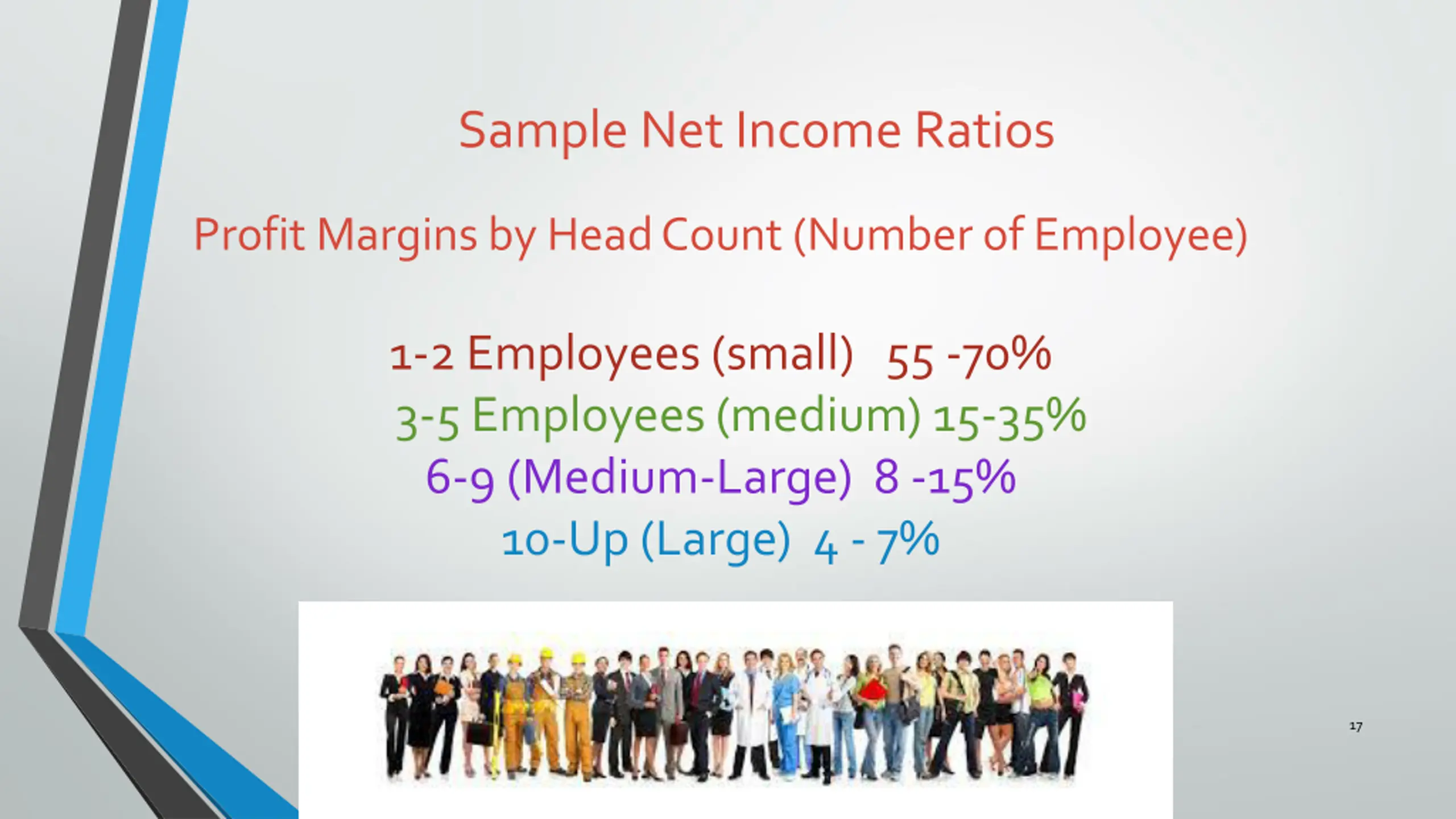 Sample Net Income Ratios

Profit Margins by Head Count (Number of Employee)

1-2 Employees (small) 55 -70%
3-5 Employees (medium) 15-35%
6-9 (Medium-Large) 8 -15%
10-Up (Large) 4 - 7%

17